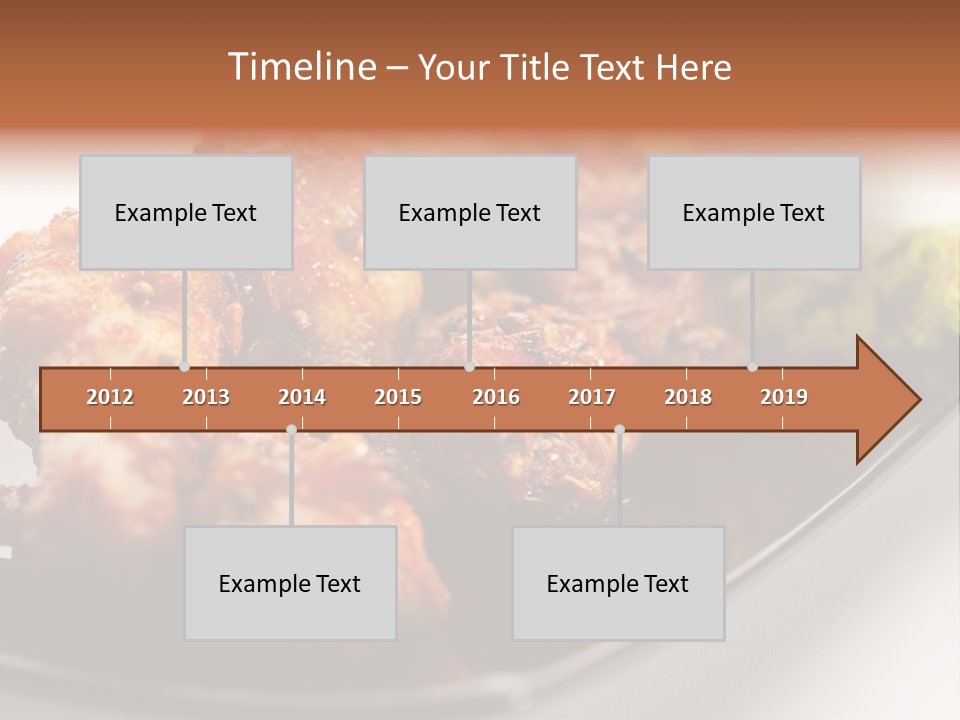 Timeline – Your Title Text Here

Example Text

Example Text

Example Text

2012 2013 2014 2015 2016 2017 2018 2019

Example Text

Example Text